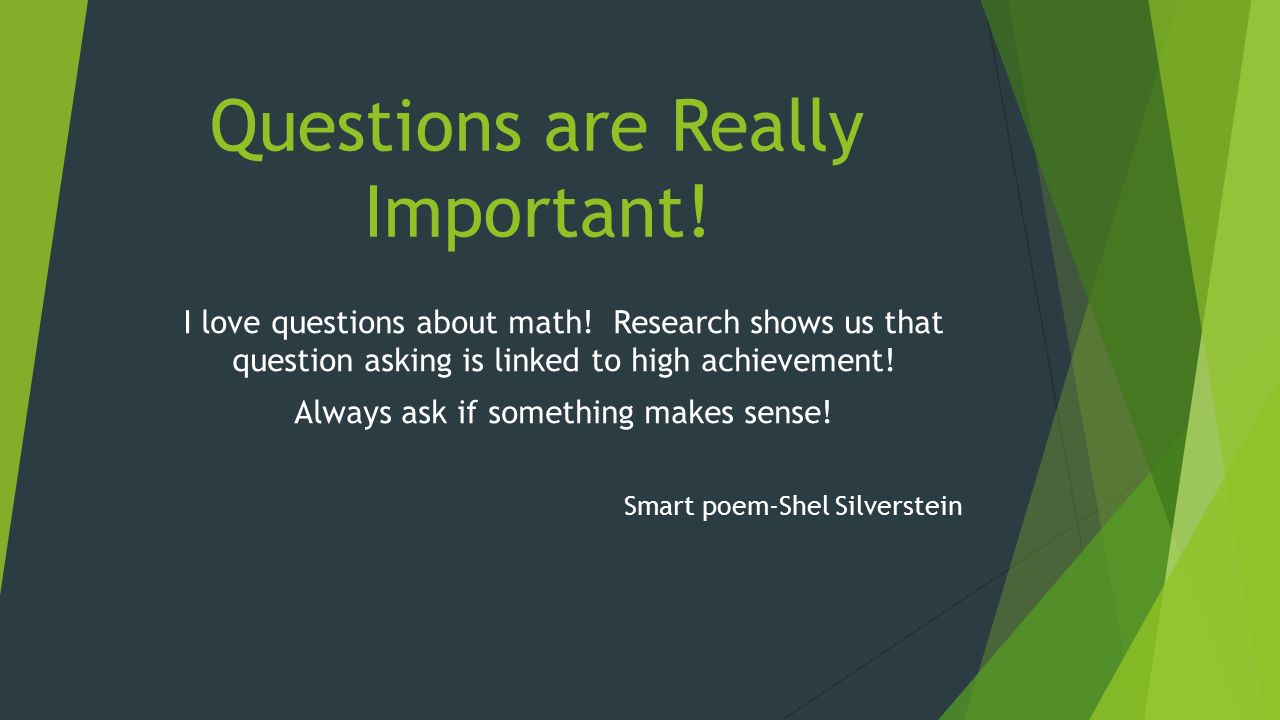 Questions are Really Important!

I love questions about math!  Research shows us that question asking is linked to high achievement!

Always ask if something makes sense!

Smart poem-Shel Silverstein